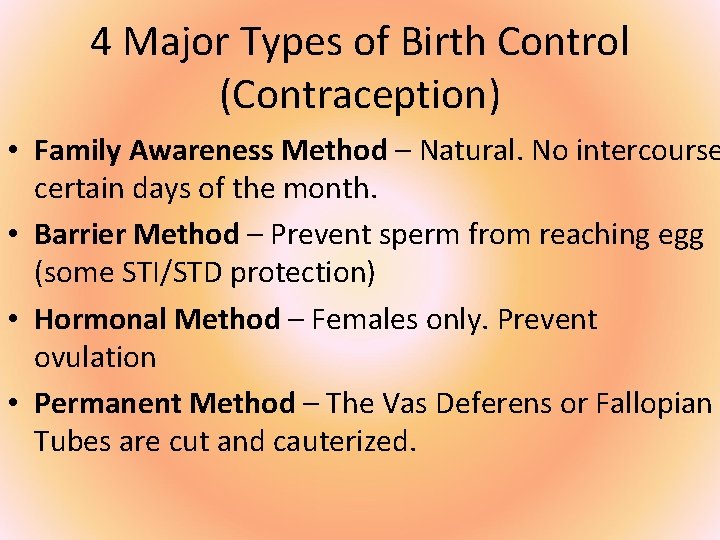 4 Major Types of Birth Control (Contraception)

• **Family Awareness Method** – Natural. No intercourse certain days of the month.

• **Barrier Method** – Prevent sperm from reaching egg (some STI/STD protection)

• **Hormonal Method** – Females only. Prevent ovulation

• **Permanent Method** – The Vas Deferens or Fallopian Tubes are cut and cauterized.